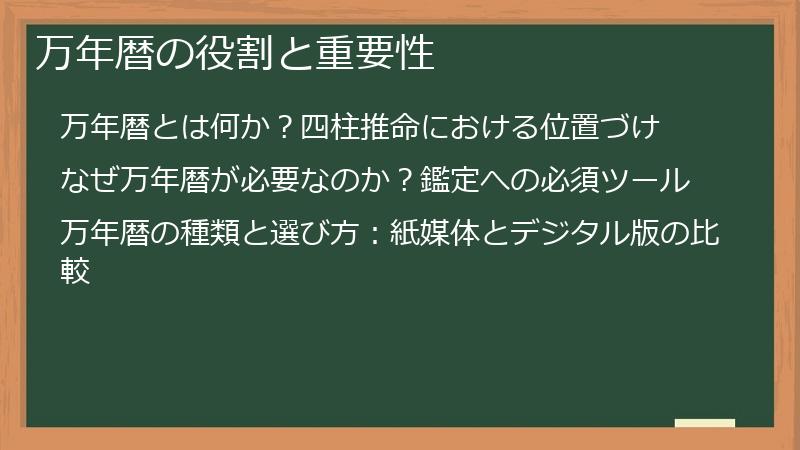 万年暦の役割と重要性

万年暦とは何か？四柱推命における位置づけ

なぜ万年暦が必要なのか？鑑定への必須ツール

万年暦の種類と選び方：紙媒体とデジタル版の比較